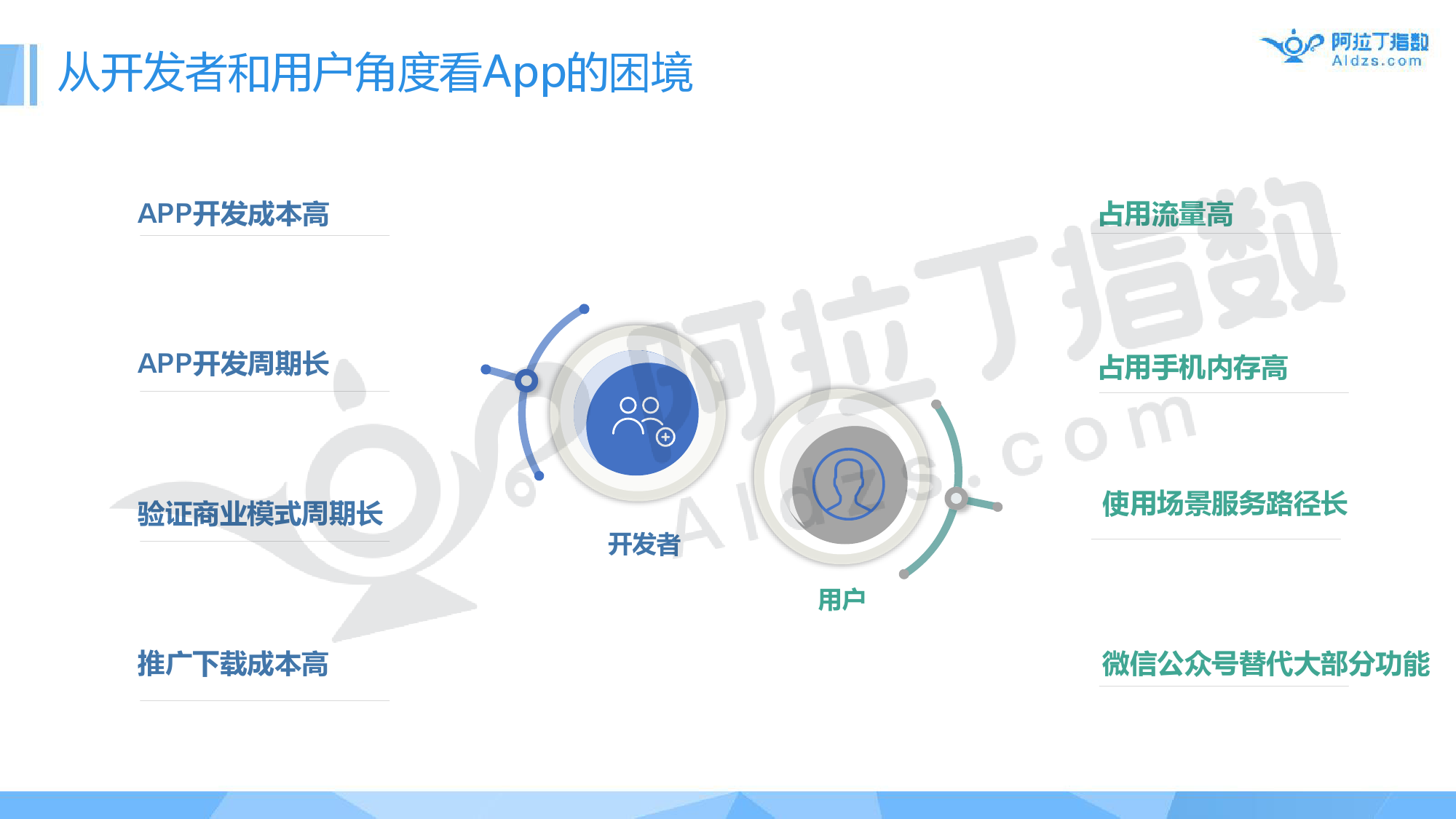 从开发者和用户角度看App的困境

阿拉丁指数
Aldzs.com

APP开发成本高

APP开发周期长

验证商业模式周期长

推广下载成本高

开发者

用户

占用流量高

占用手机内存高

使用场景服务路径长

微信公众号替代大部分功能

阿拉丁指数
Aldzs.com